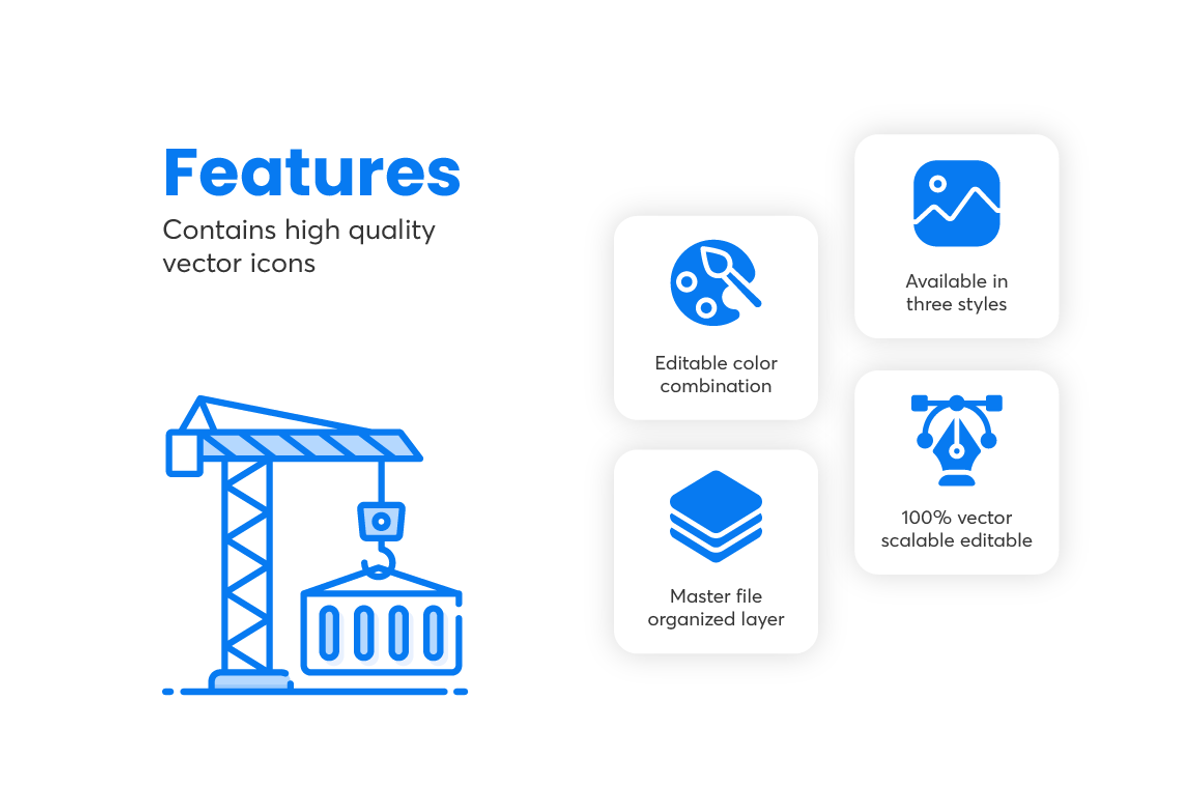 Features
Contains high quality vector icons

Editable color combination

Master file organized layer

Available in three styles

100% vector scalable editable